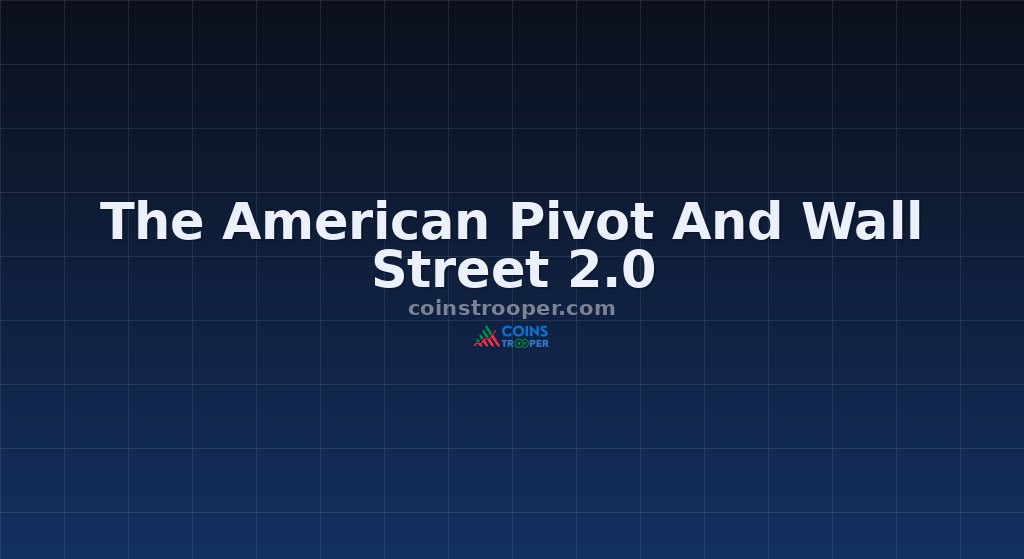 The American Pivot And Wall Street 2.0

coinstrooper.com

COINS TROOPER